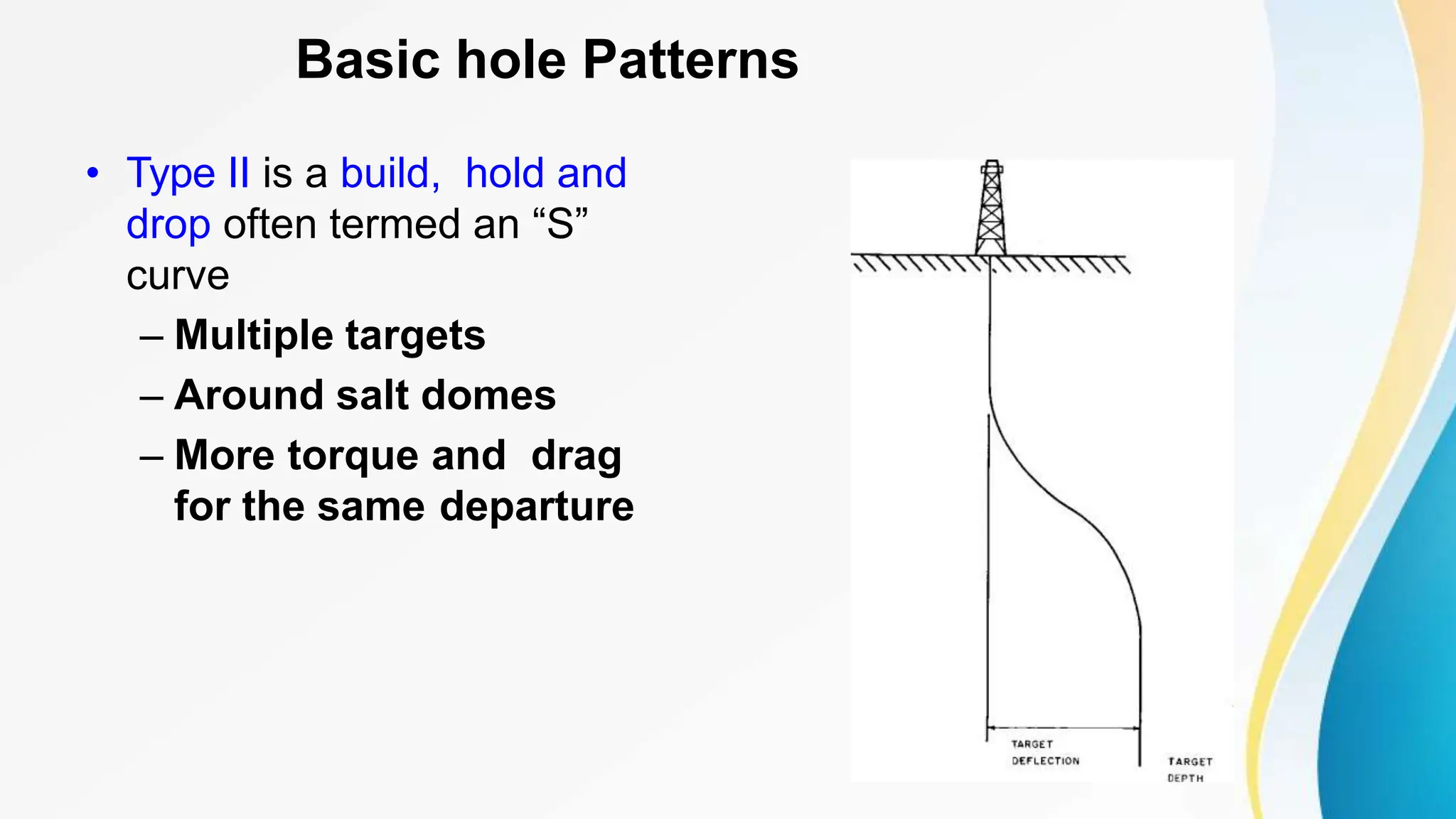 Basic hole Patterns

• Type II is a build, hold and drop often termed an “S” curve

– Multiple targets

– Around salt domes

– More torque and drag for the same departure

TARGET DEFLECTION

TARGET DEPTH